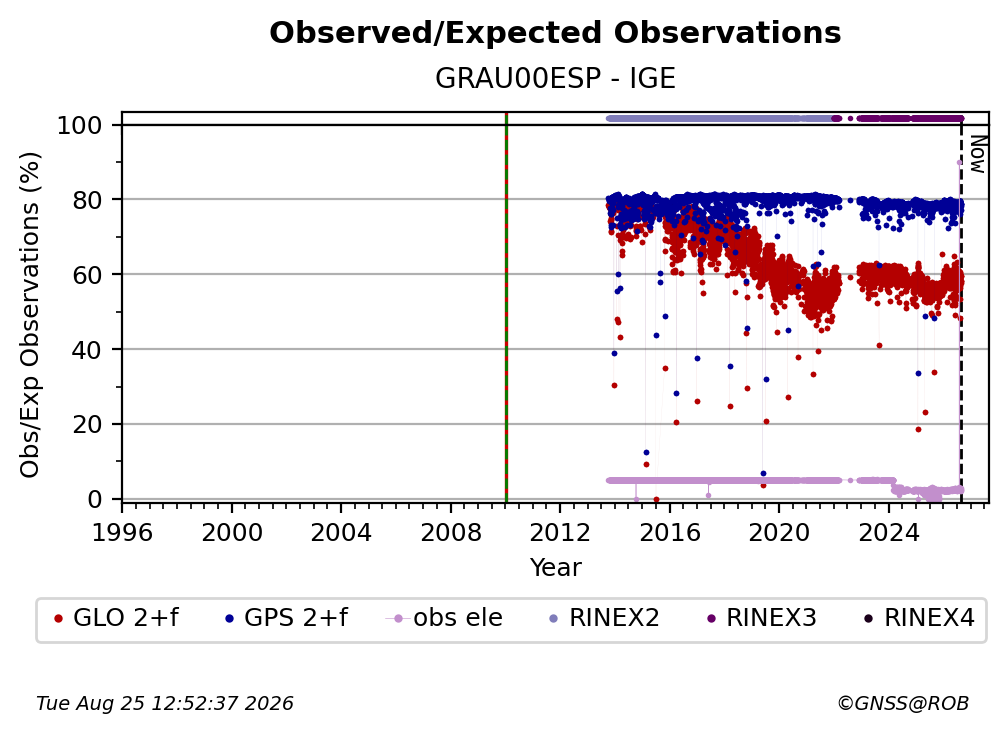 Observed/Expected Observations
GRAU00ESP - IGE

Obs/Exp Observations (%)

100
80
60
40
20
0

Now

1996 2000 2004 2008 2012 2016 2020 2024
Year

GLO 2+f GPS 2+f obs ele RINEX2 RINEX3 RINEX4

Tue Aug 25 12:52:37 2026
©GNSS@ROB